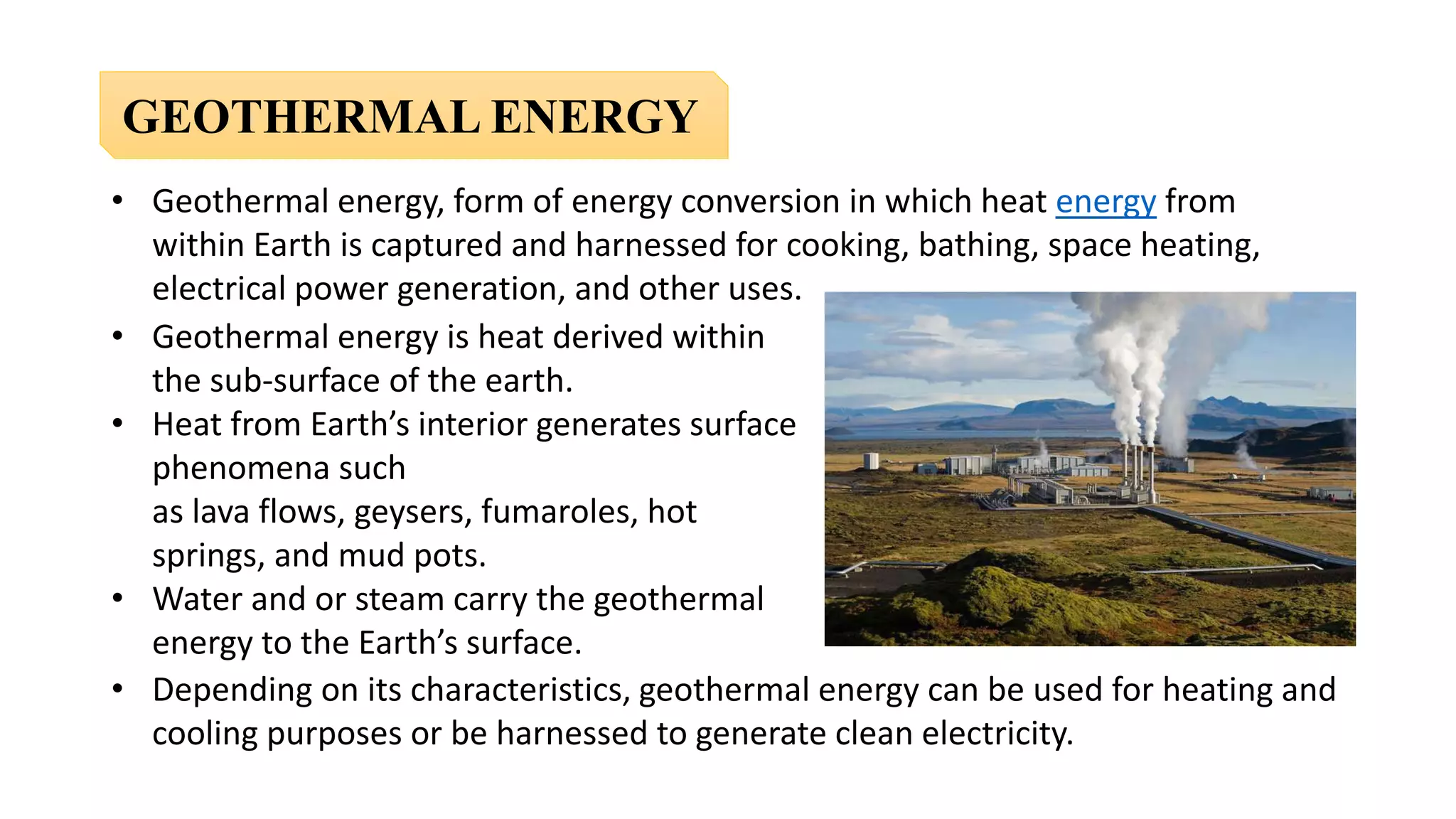 GEOTHERMAL ENERGY

• Geothermal energy, form of energy conversion in which heat energy from within Earth is captured and harnessed for cooking, bathing, space heating, electrical power generation, and other uses.
• Geothermal energy is heat derived within the sub-surface of the earth.
• Heat from Earth’s interior generates surface phenomena such as lava flows, geysers, fumaroles, hot springs, and mud pots.
• Water and or steam carry the geothermal energy to the Earth’s surface.
• Depending on its characteristics, geothermal energy can be used for heating and cooling purposes or be harnessed to generate clean electricity.